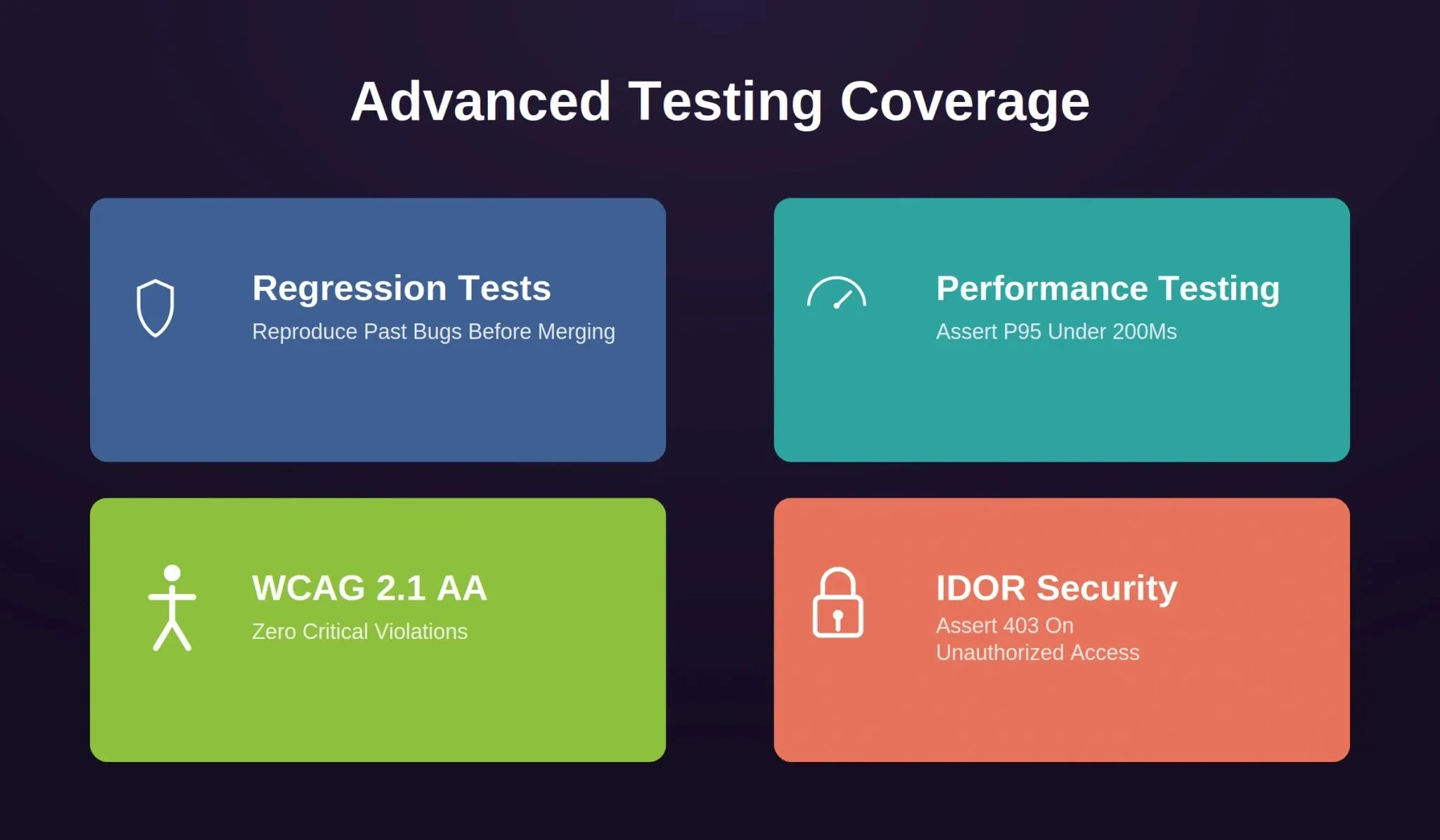 Advanced Testing Coverage

Regression Tests
Reproduce Past Bugs Before Merging

Performance Testing
Assert P95 Under 200Ms

WCAG 2.1 AA
Zero Critical Violations

IDOR Security
Assert 403 On Unauthorized Access